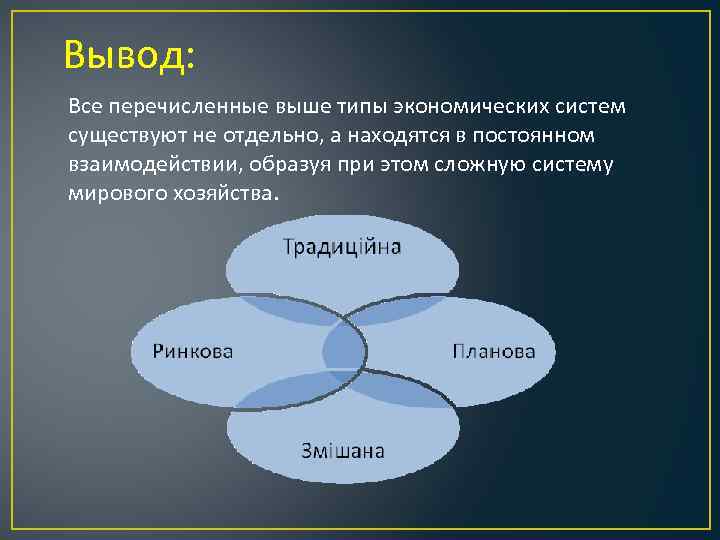 Вывод:

Все перечисленные выше типы экономических систем существуют не отдельно, а находятся в постоянном взаимодействии, образуя при этом сложную систему мирового хозяйства.

Традиційна

Ринкова

Планова

Змішана